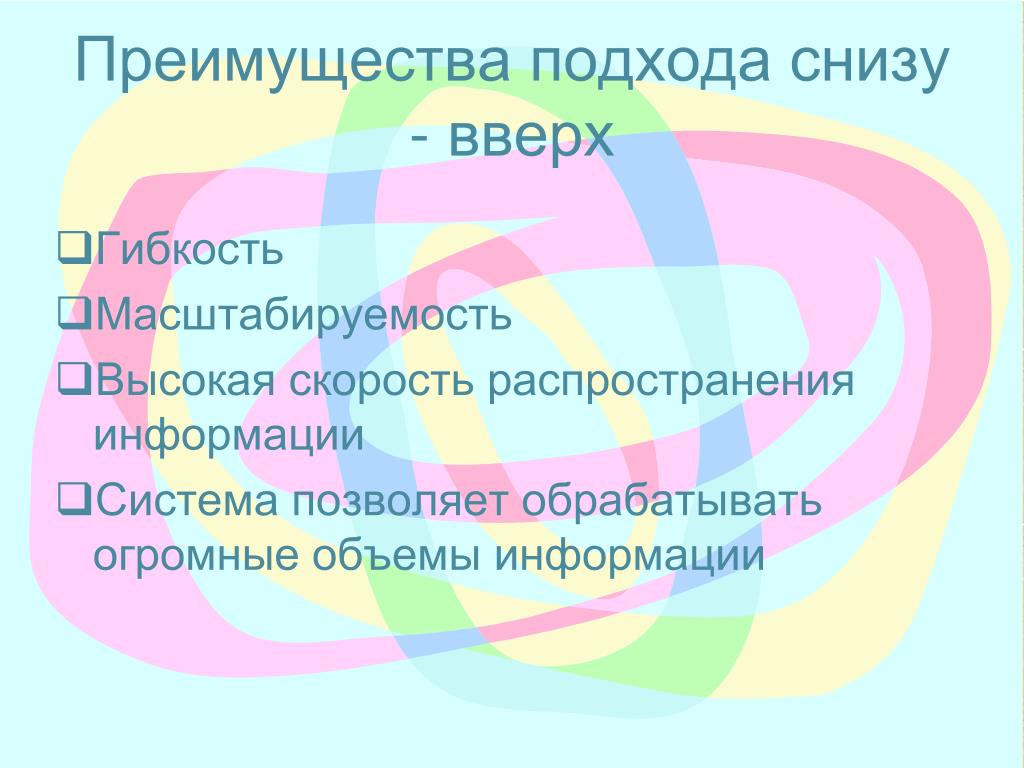 Преимущества подхода снизу - вверх

❑Гибкость

❑Масштабируемость

❑Высокая скорость распространения информации

❑Система позволяет обрабатывать огромные объемы информации